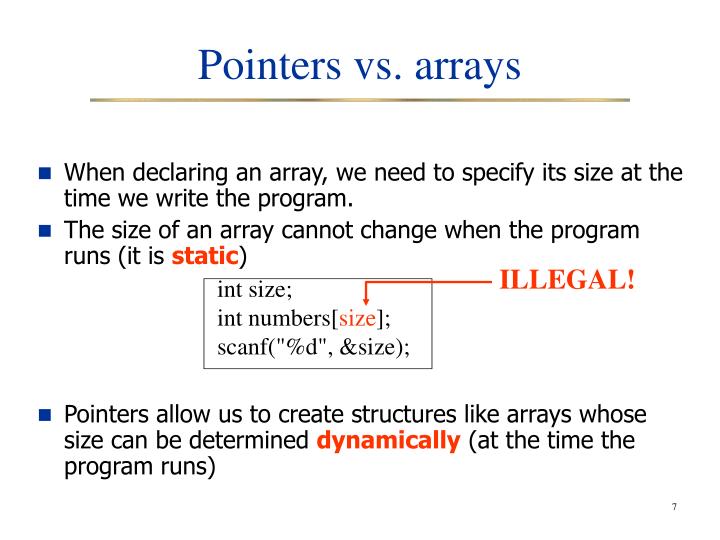 Pointers vs. arrays

When declaring an array, we need to specify its size at the time we write the program.

The size of an array cannot change when the program runs (it is static)

int size;
int numbers[size];
scanf("%d", &size);

ILLEGAL!

Pointers allow us to create structures like arrays whose size can be determined dynamically (at the time the program runs)

7